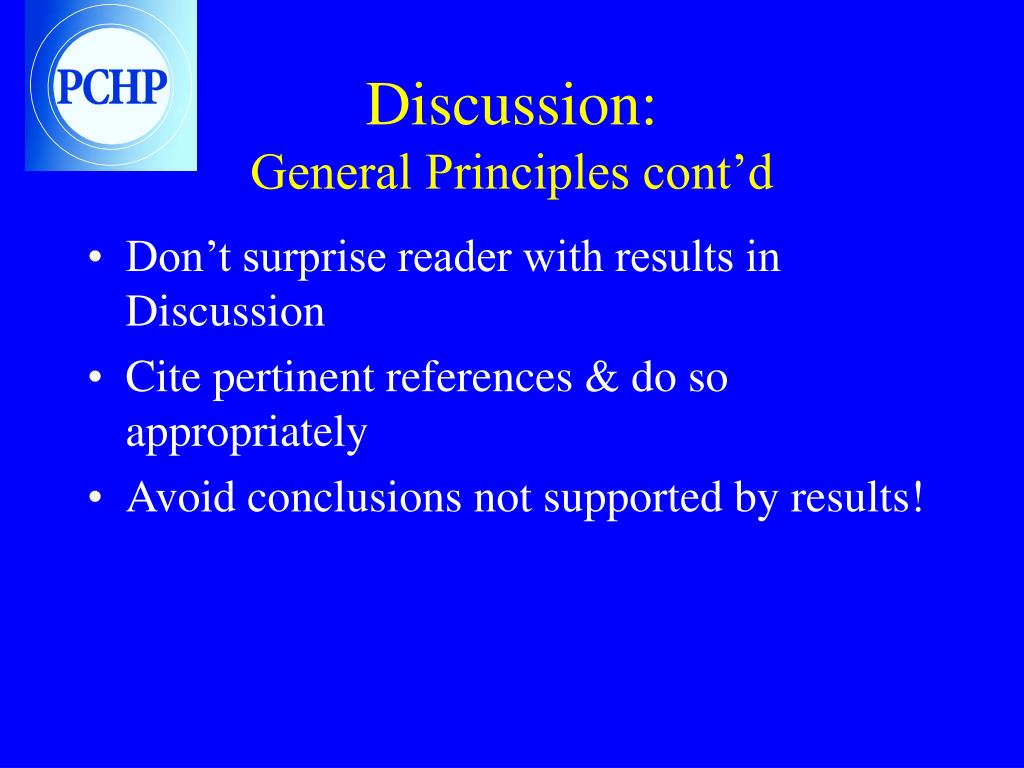 PCHP

Discussion:
General Principles cont’d

• Don’t surprise reader with results in Discussion
• Cite pertinent references & do so appropriately
• Avoid conclusions not supported by results!